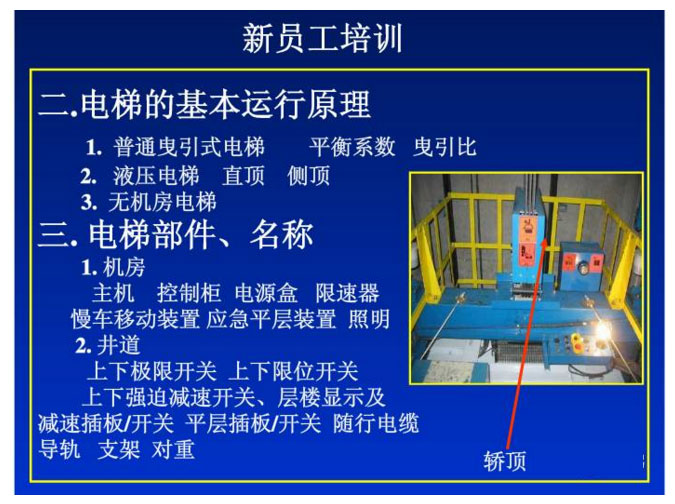 新员工培训

二.电梯的基本运行原理

1. 普通曳引式电梯　平衡系数　曳引比

2. 液压电梯　直顶　侧顶

3. 无机房电梯

三. 电梯部件、名称

1. 机房

主机　控制柜　电源盒　限速器

慢车移动装置 应急平层装置 照明

2. 井道

上下极限开关 上下限位开关

上下强迫减速开关、层楼显示及

减速插板/开关 平层插板/开关 随行电缆

导轨　支架 对重

轿顶